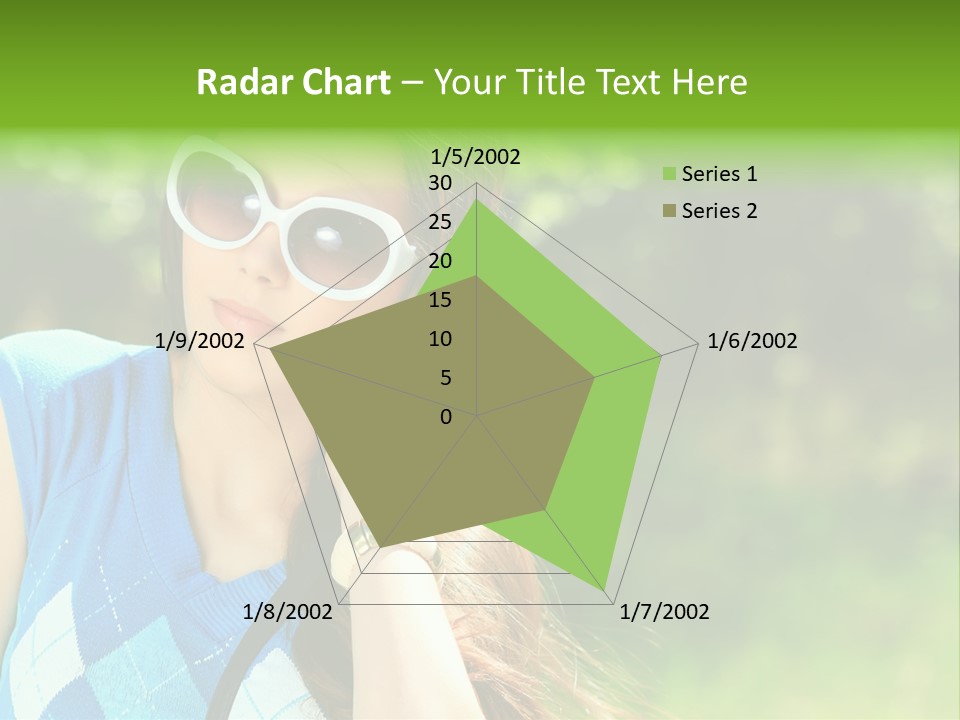 Radar Chart – Your Title Text Here

1/5/2002
30
25
20
15
10
5
0
1/6/2002
1/7/2002
1/8/2002
1/9/2002

Series 1
Series 2